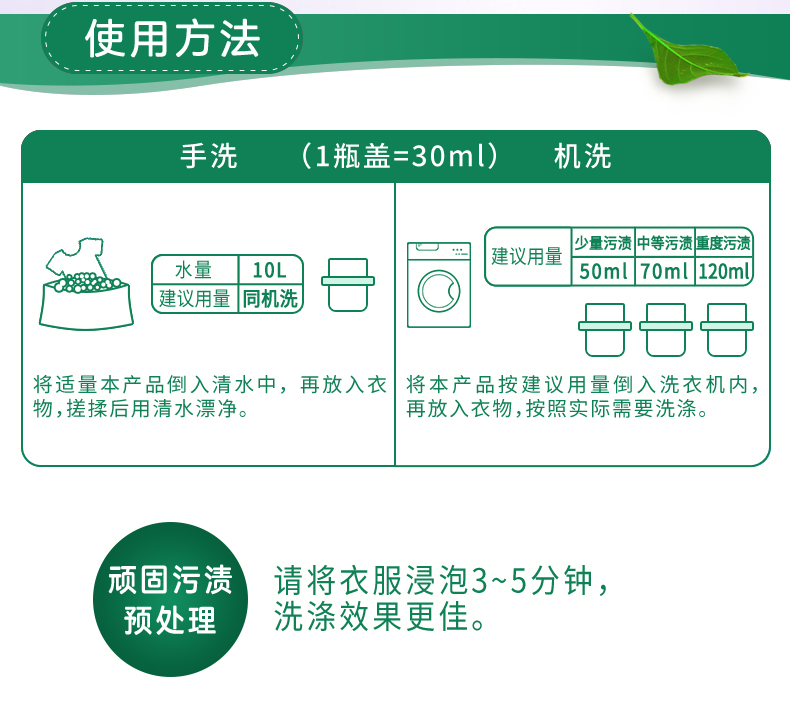 使用方法

手洗　（1瓶盖=30ml）　机洗

| 水量 | 10L |
|---|---|
| 建议用量 | 同机洗 |

将适量本产品倒入清水中，再放入衣物，搓揉后用清水漂净。

| 建议用量 | 少量污渍 | 中等污渍 | 重度污渍 |
|---|---|---|---|
| | 50ml | 70ml | 120ml |

将本产品按建议用量倒入洗衣机内，再放入衣物，按照实际需要洗涤。

顽固污渍预处理

请将衣服浸泡3~5分钟，洗涤效果更佳。